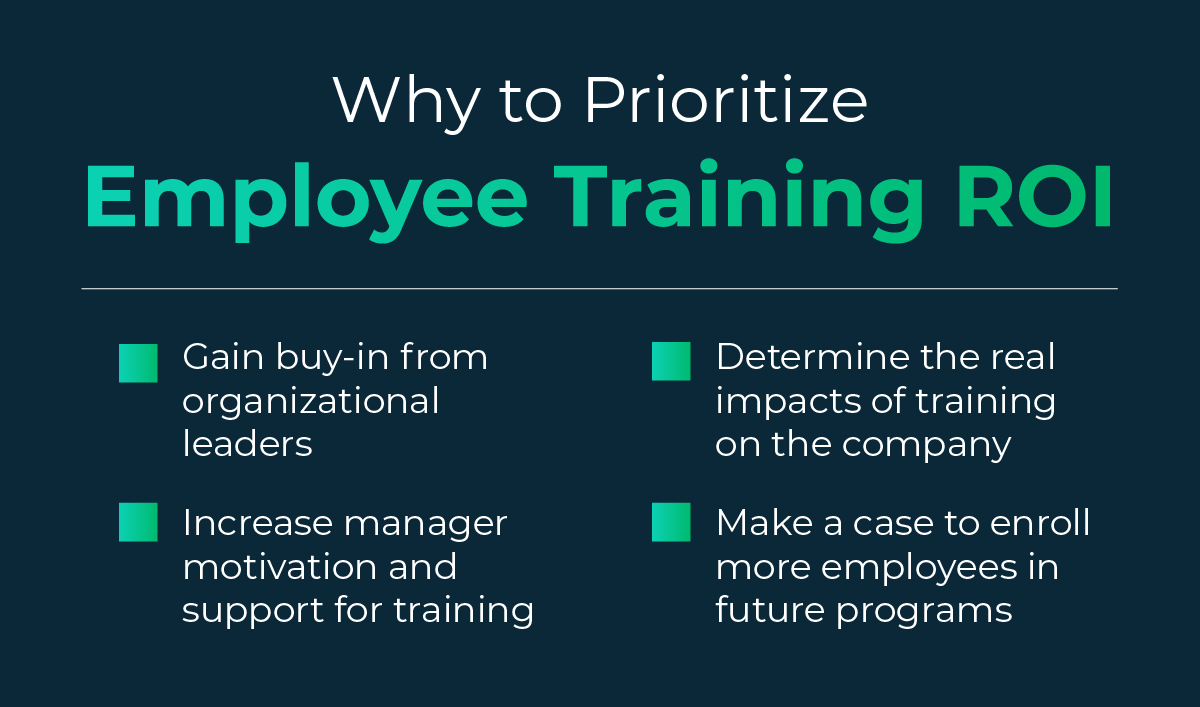 Why to Prioritize
Employee Training ROI

Gain buy-in from organizational leaders

Increase manager motivation and support for training

Determine the real impacts of training on the company

Make a case to enroll more employees in future programs